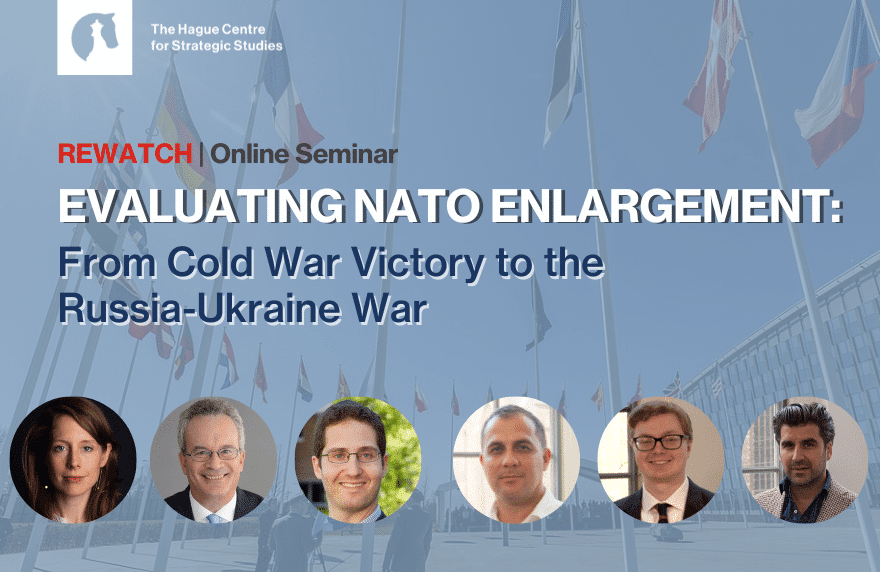 The Hague Centre for Strategic Studies

REWATCH | Online Seminar

EVALUATING NATO ENLARGEMENT:

From Cold War Victory to the Russia-Ukraine War